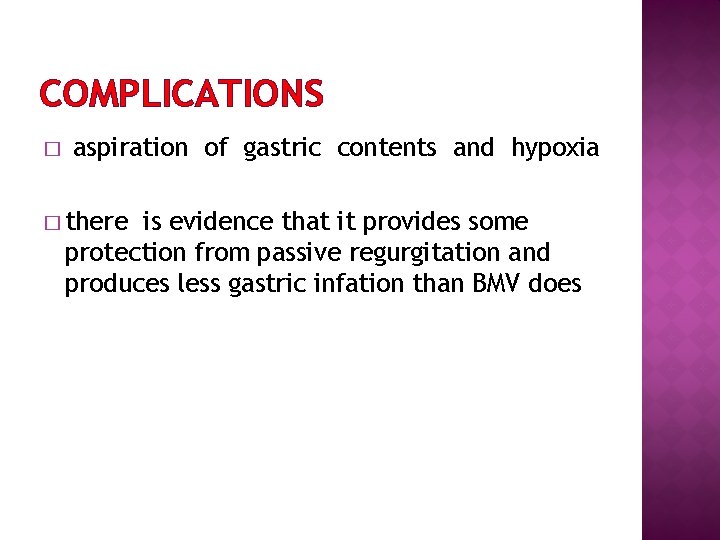 COMPLICATIONS

□ aspiration of gastric contents and hypoxia

□ there is evidence that it provides some protection from passive regurgitation and produces less gastric infation than BMV does